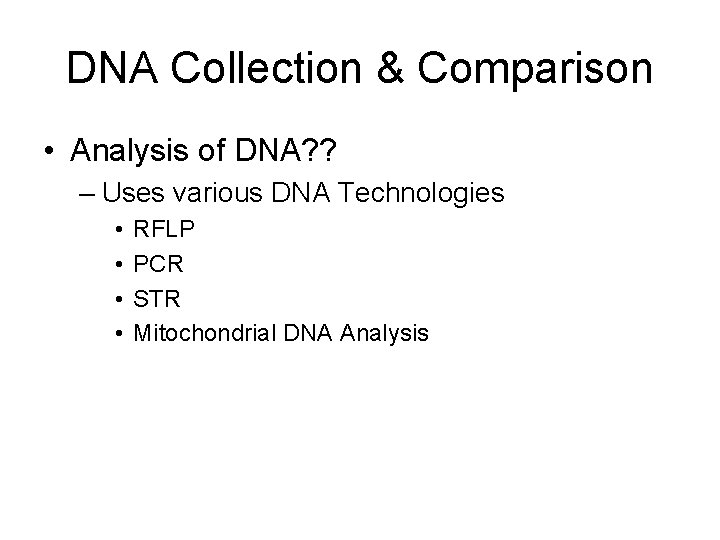 DNA Collection & Comparison

• Analysis of DNA??
– Uses various DNA Technologies
• RFLP
• PCR
• STR
• Mitochondrial DNA Analysis